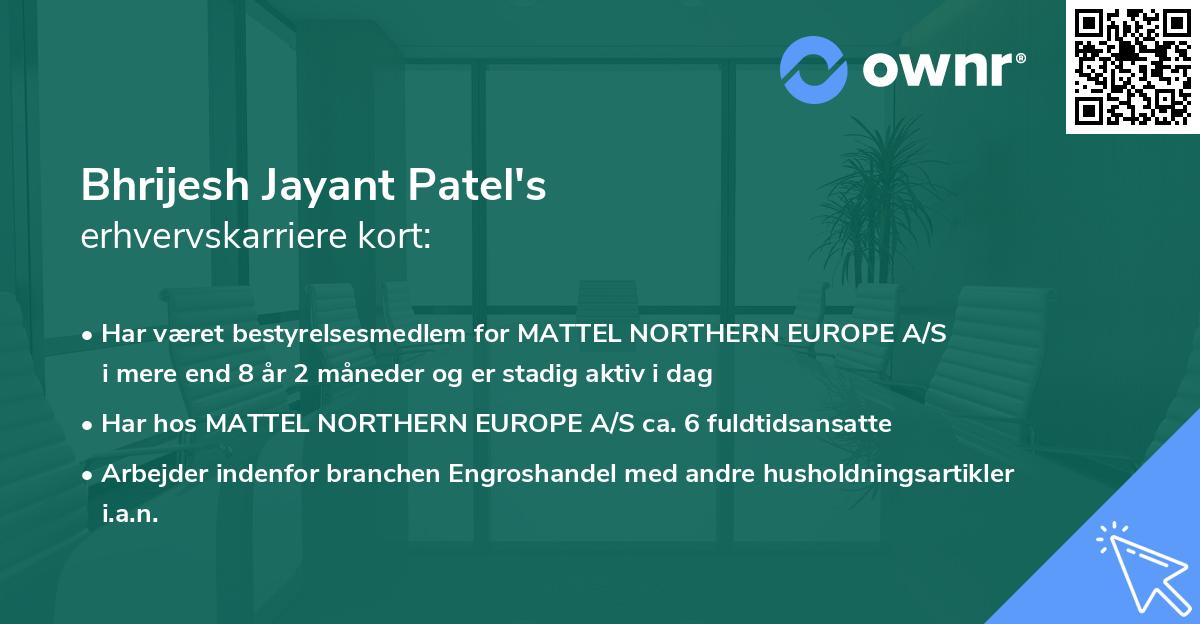 ownr®

Bhrijesh Jayant Patel's
erhvervskarriere kort:

• Har været bestyrelsesmedlem for MATTEL NORTHERN EUROPE A/S i mere end 8 år 2 måneder og er stadig aktiv i dag

• Har hos MATTEL NORTHERN EUROPE A/S ca. 6 fuldtidsansatte

• Arbejder indenfor branchen Engroshandel med andre husholdningsartikler i.a.n.